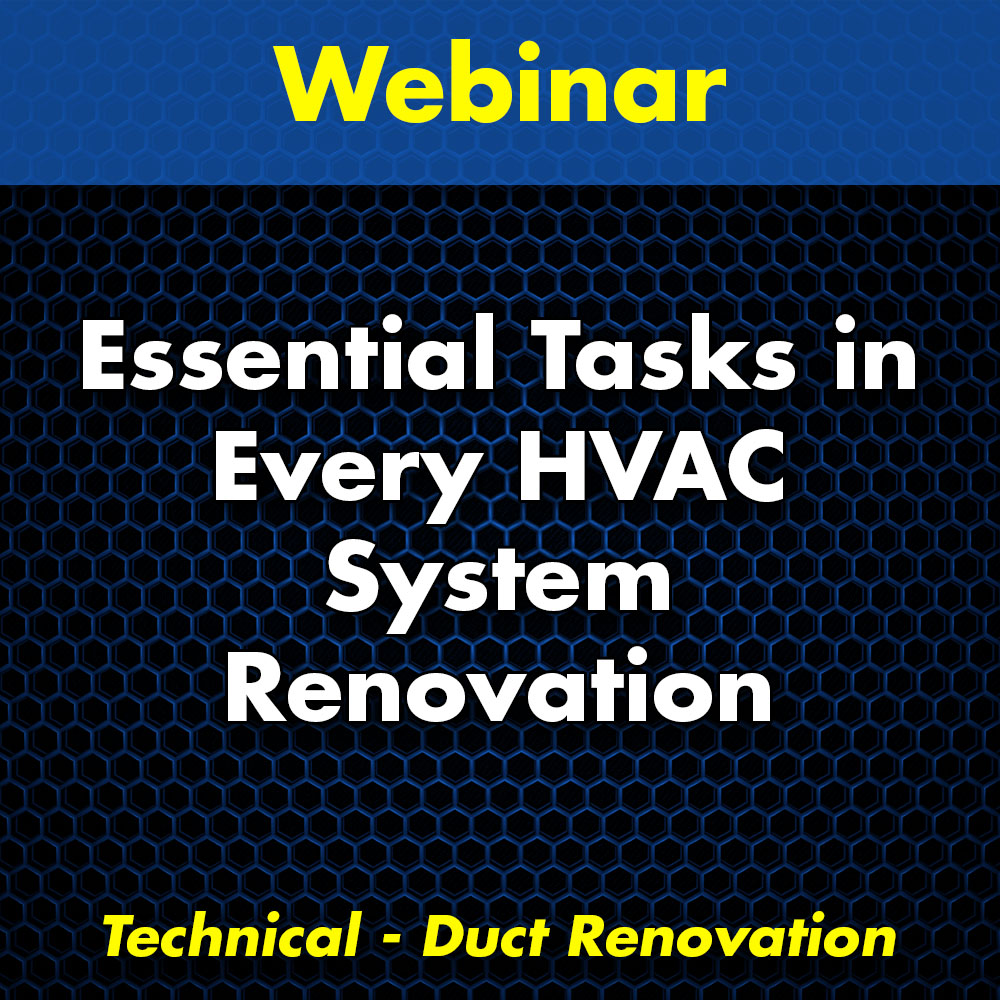 Webinar

Essential Tasks in Every HVAC System Renovation

Technical - Duct Renovation